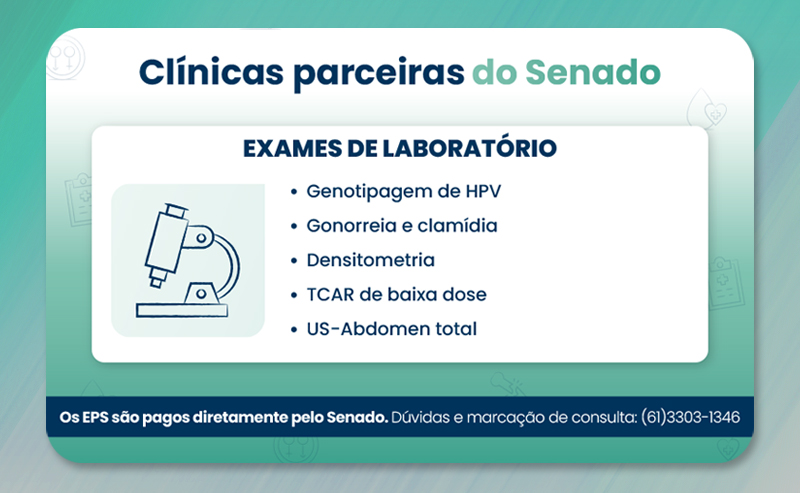 Clínicas parceiras do Senado

EXAMES DE LABORATÓRIO

• Genotipagem de HPV
• Gonorreia e clamídia
• Densitometria
• TCAR de baixa dose
• US-Abdomen total

Os EPS são pagos diretamente pelo Senado. Dúvidas e marcação de consulta: (61)3303-1346